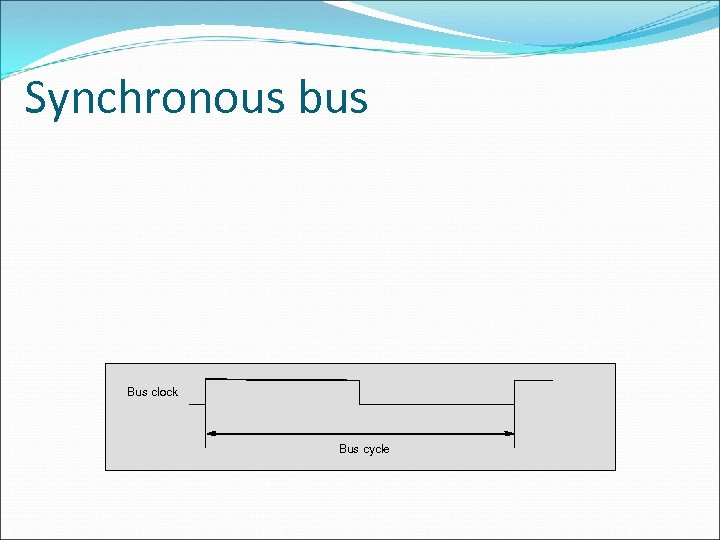 Synchronous bus

Bus clock

Bus cycle